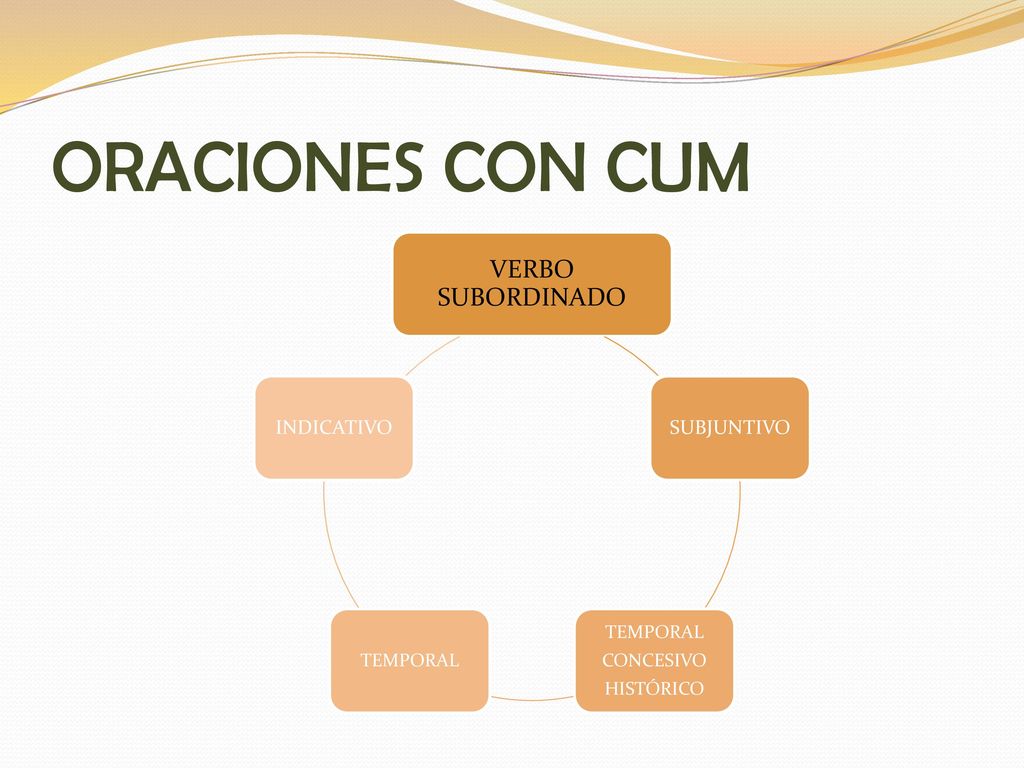 ORACIONES CON CUM

VERBO SUBORDINADO

SUBJUNTIVO

TEMPORAL
CONCESIVO
HISTÓRICO

TEMPORAL

INDICATIVO